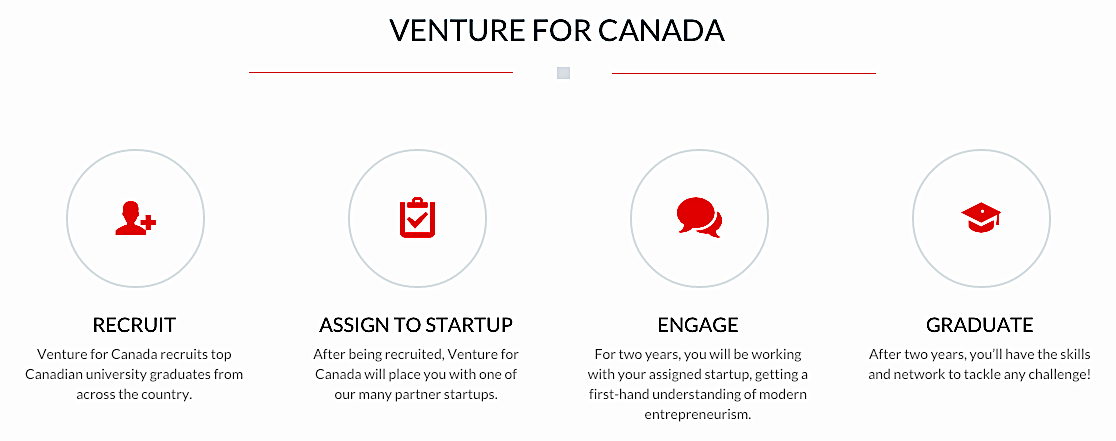 VENTURE FOR CANADA

RECRUIT
Venture for Canada recruits top Canadian university graduates from across the country.

ASSIGN TO STARTUP
After being recruited, Venture for Canada will place you with one of our many partner startups.

ENGAGE
For two years, you will be working with your assigned startup, getting a first-hand understanding of modern entrepreneurism.

GRADUATE
After two years, you'll have the skills and network to tackle any challenge!